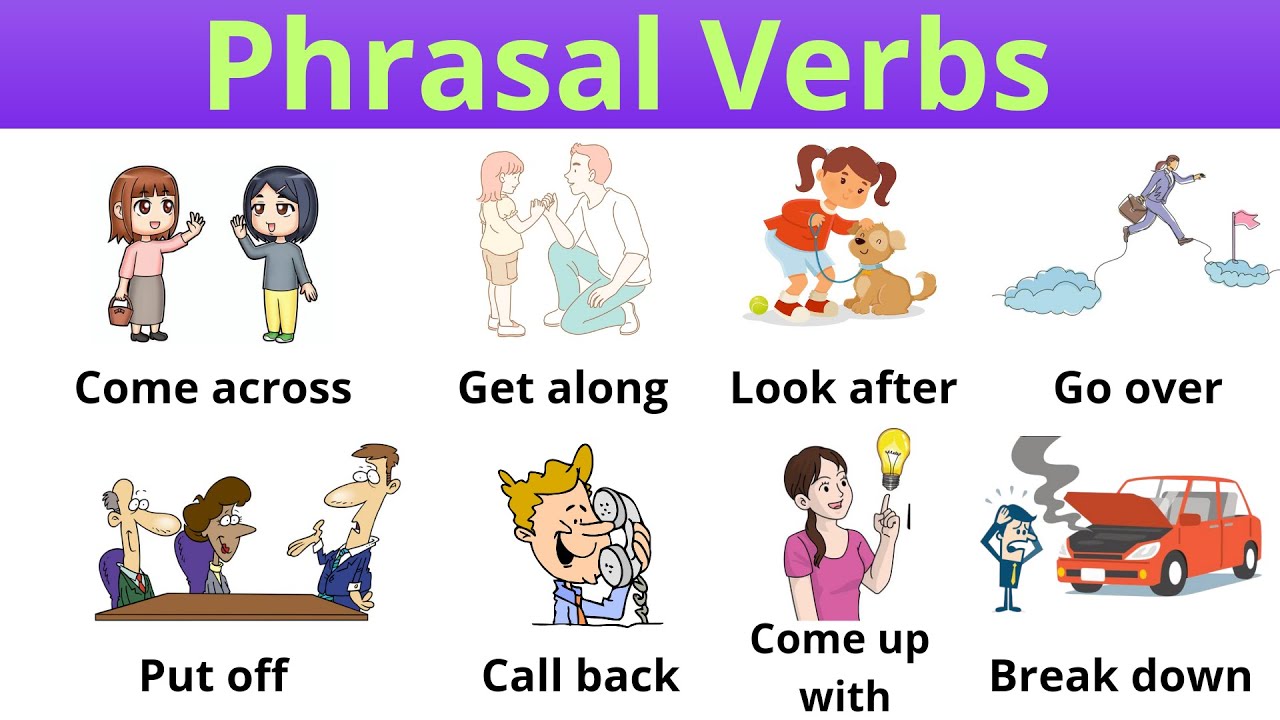 Phrasal Verbs

Come across

Get along

Look after

Go over

Put off

Call back

Come up with

Break down